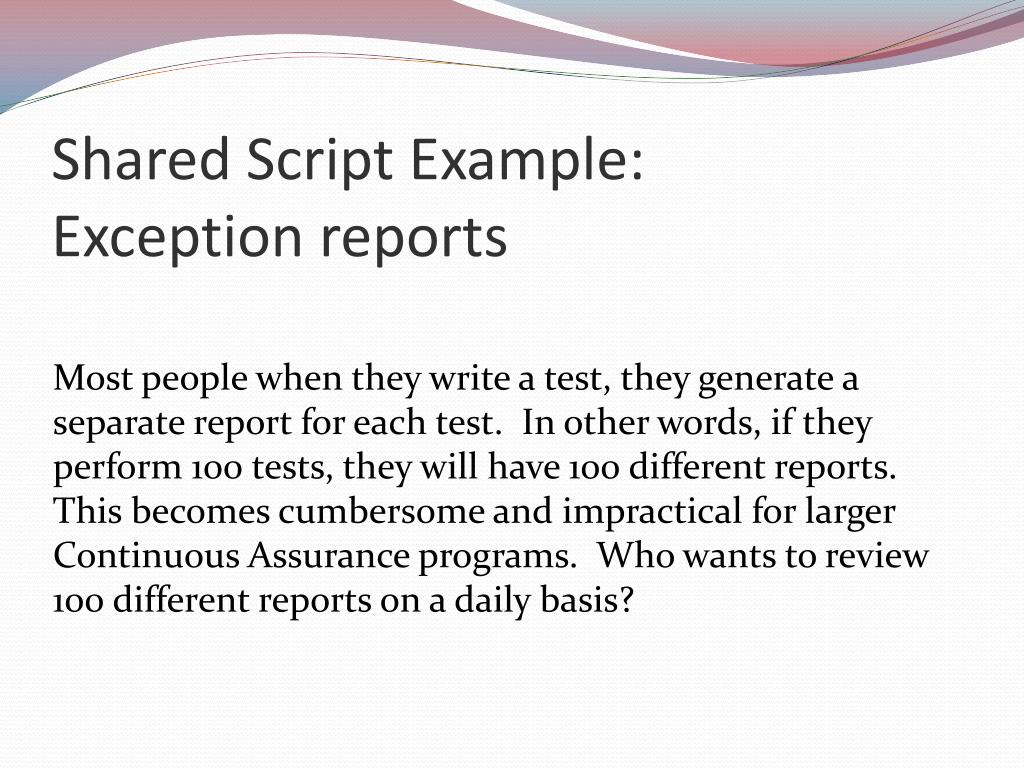 Shared Script Example:
Exception reports

Most people when they write a test, they generate a separate report for each test. In other words, if they perform 100 tests, they will have 100 different reports. This becomes cumbersome and impractical for larger Continuous Assurance programs. Who wants to review 100 different reports on a daily basis?